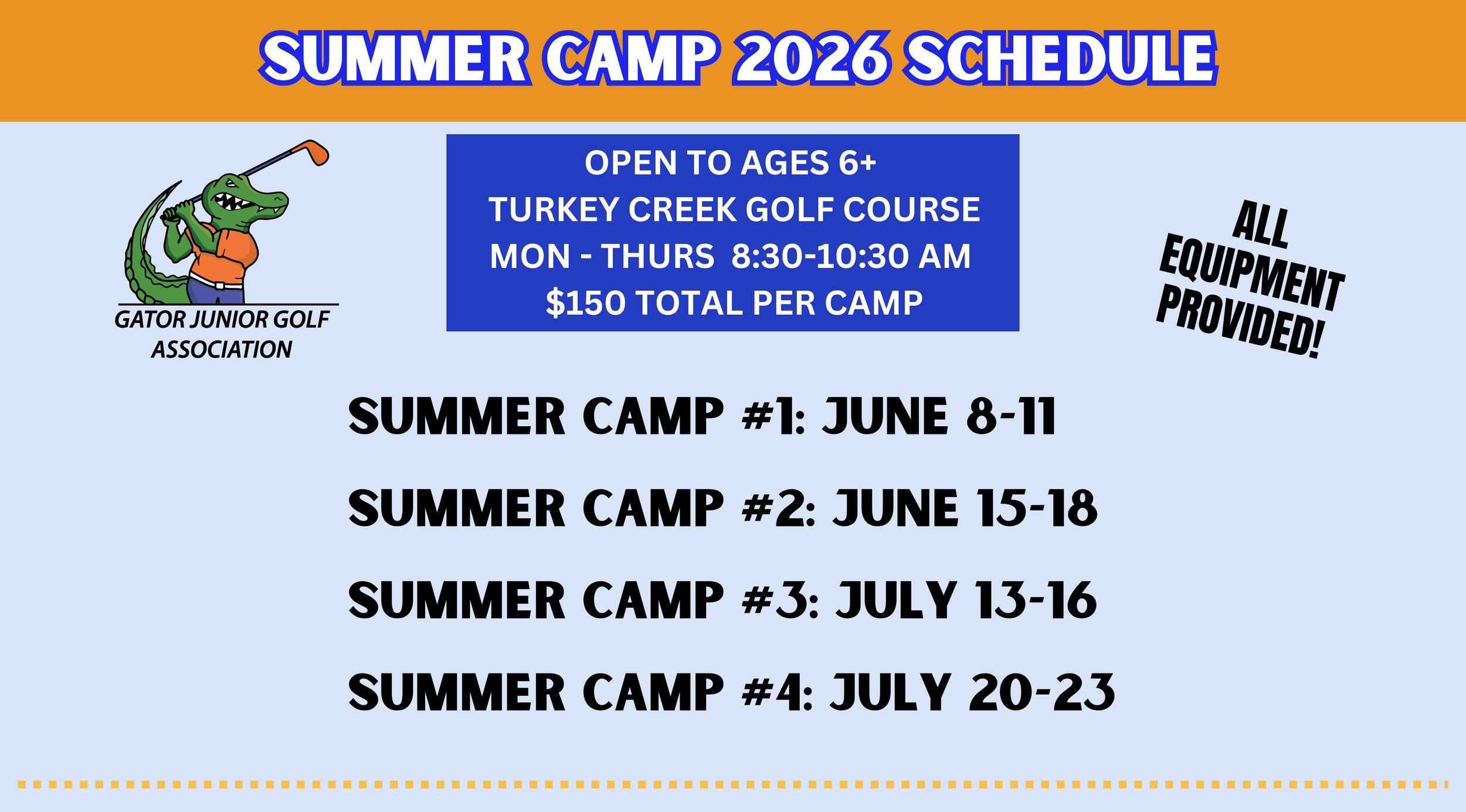 SUMMER CAMP 2026 SCHEDULE

GATOR JUNIOR GOLF ASSOCIATION

OPEN TO AGES 6+
TURKEY CREEK GOLF COURSE
MON - THURS 8:30-10:30 AM
$150 TOTAL PER CAMP

ALL EQUIPMENT PROVIDED!

SUMMER CAMP #1: JUNE 8-11

SUMMER CAMP #2: JUNE 15-18

SUMMER CAMP #3: JULY 13-16

SUMMER CAMP #4: JULY 20-23